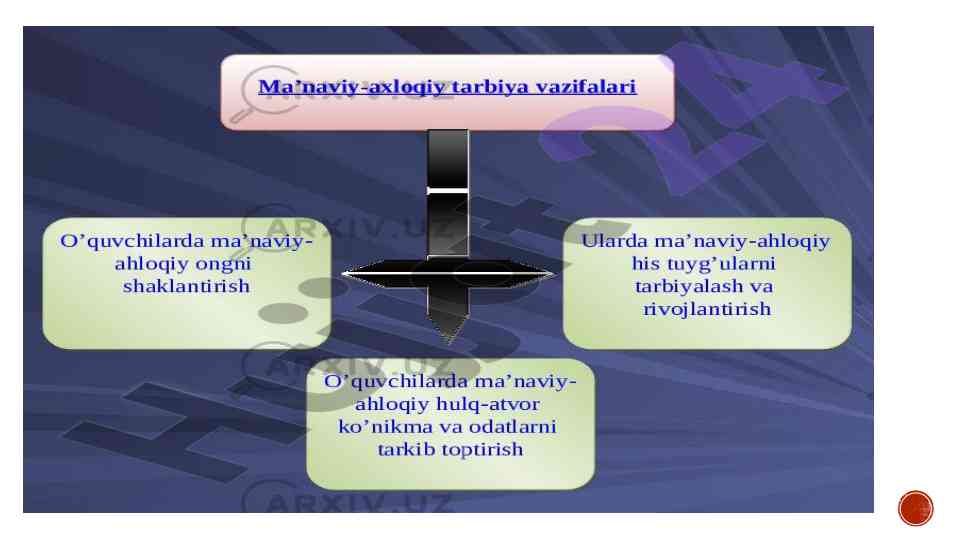 Ma’naviy-axloqiy tarbiya vazifalari

O’quvchilarda ma’naviy-ahloqiy ongni shaklantirish

Ularda ma’naviy-ahloqiy his tuyg’ularni tarbiyalash va rivojlantirish

O’quvchilarda ma’naviy-ahloqiy hulq-atvor ko’nikma va odatlarni tarkib toptirish

ARXIV.UZ

ARXIV.UZ

ARXIV.UZ

ARXIV.UZ